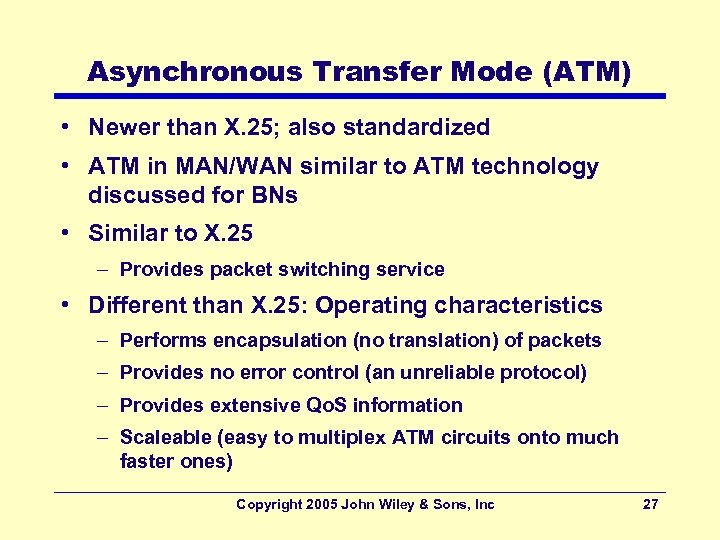 Asynchronous Transfer Mode (ATM)

• Newer than X.25; also standardized

• ATM in MAN/WAN similar to ATM technology discussed for BNs

• Similar to X.25

– Provides packet switching service

• Different than X.25: Operating characteristics

– Performs encapsulation (no translation) of packets

– Provides no error control (an unreliable protocol)

– Provides extensive QoS information

– Scaleable (easy to multiplex ATM circuits onto much faster ones)

Copyright 2005 John Wiley & Sons, Inc

27